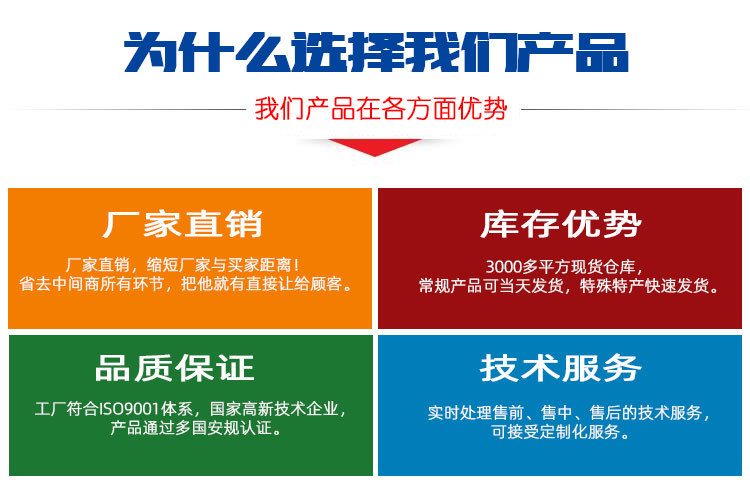 为什么选择我们产品

我们产品在各方面优势

厂家直销

厂家直销，缩短厂家与买家距离！
省去中间商所有环节，把他就有直接让给顾客。

库存优势

3000多平方现货仓库，
常规产品可当天发货，特殊特产快速发货。

品质保证

工厂符合ISO9001体系，国家高新技术企业，
产品通过多国安规认证。

技术服务

实时处理售前、售中、售后的技术服务，
可接受定制化服务。